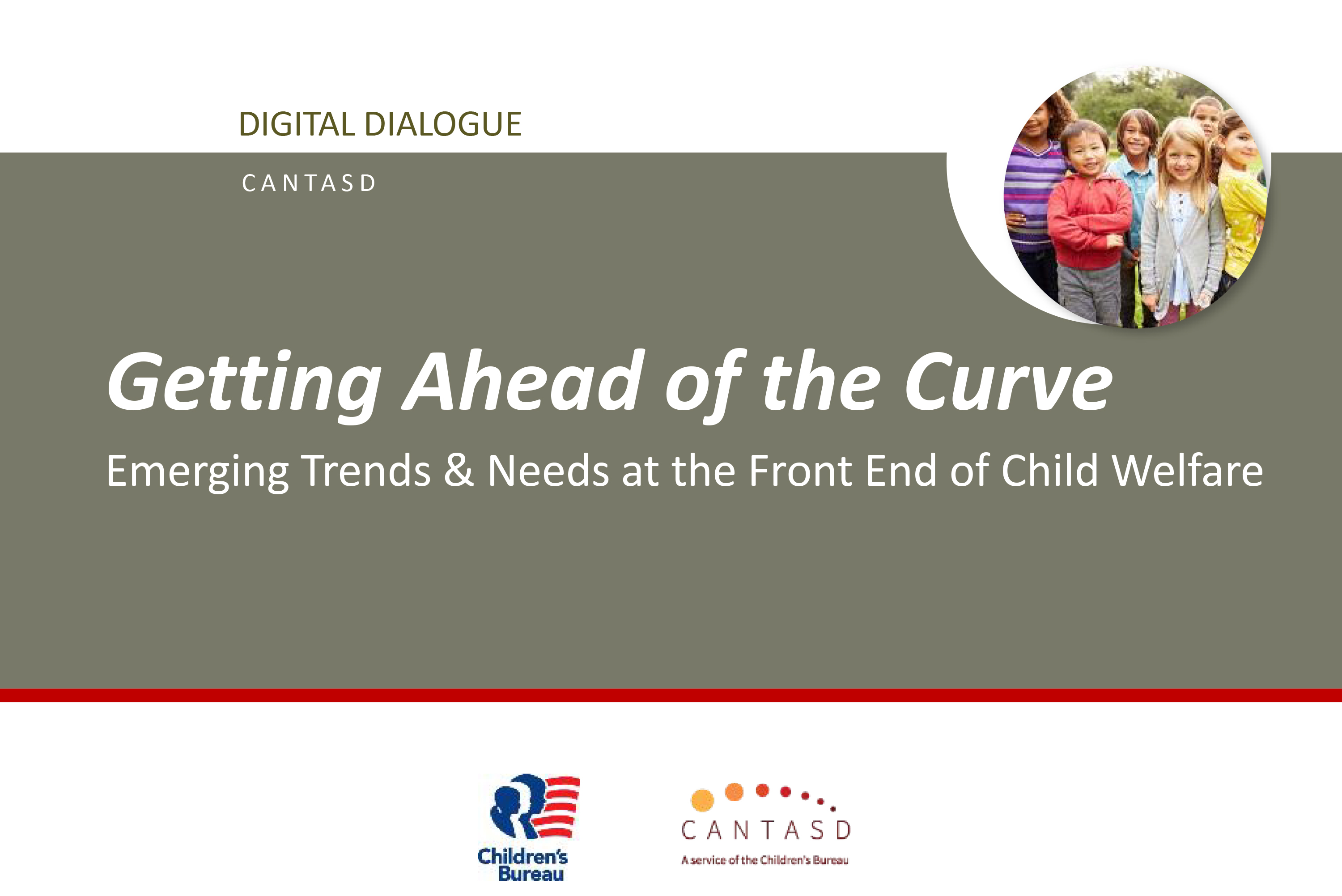 DIGITAL DIALOGUE

CANTASD

Getting Ahead of the Curve

Emerging Trends & Needs at the Front End of Child Welfare

Children's Bureau

CANTASD

A service of the Children's Bureau